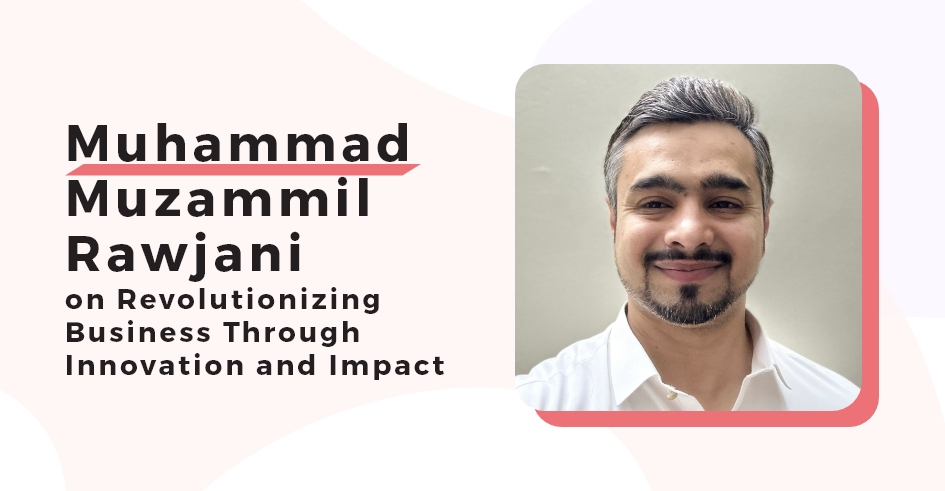 Muhammad Muzammil Rawjani
on Revolutionizing Business Through Innovation and Impact